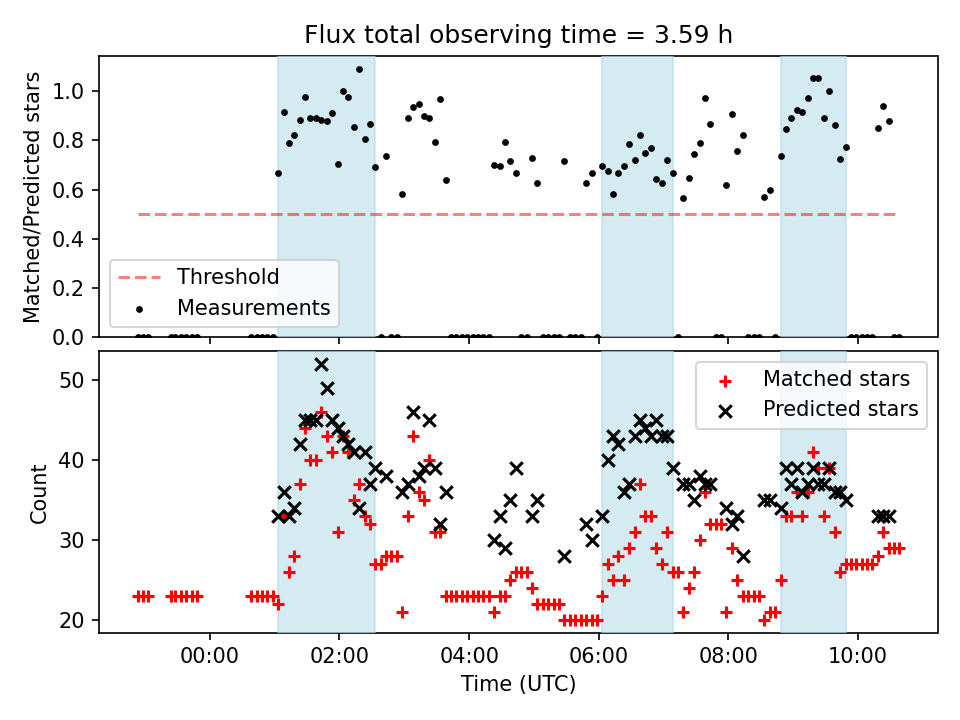 Flux total observing time = 3.59 h

Matched/Predicted stars

1.0
0.8
0.6
0.4
0.2
0.0

Threshold
Measurements

Count

50
40
30
20

Matched stars
Predicted stars

00:00
02:00
04:00
06:00
08:00
10:00

Time (UTC)